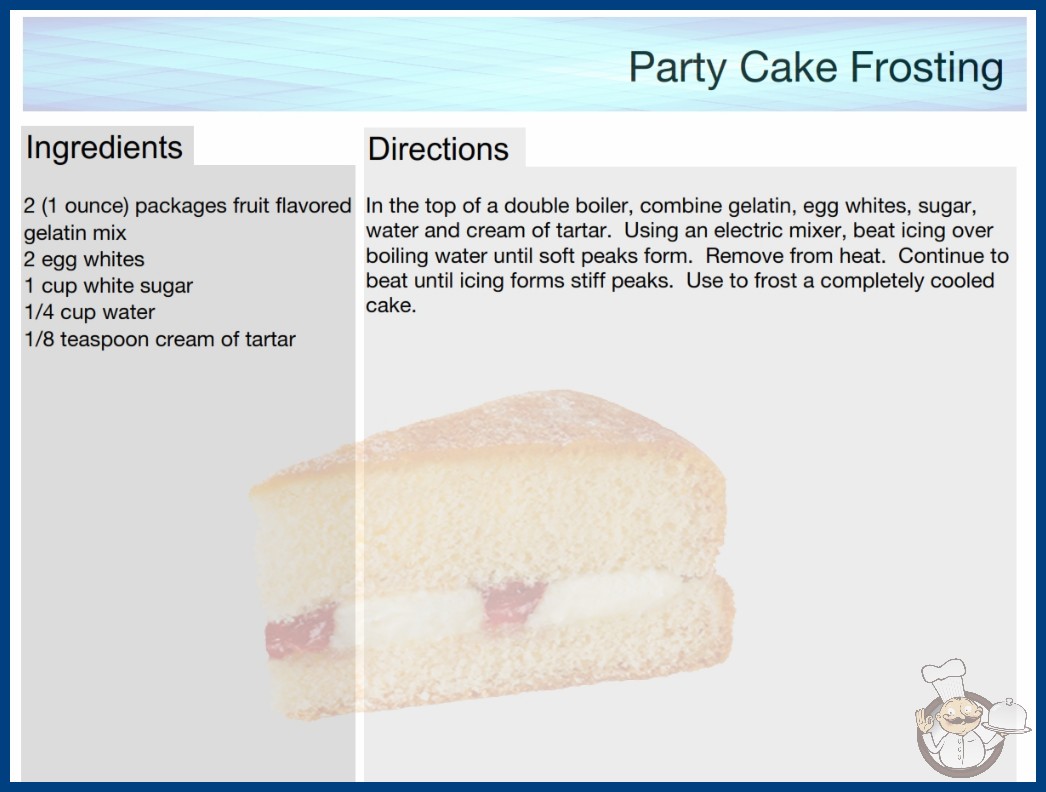 Party Cake Frosting

Ingredients

2 (1 ounce) packages fruit flavored gelatin mix
2 egg whites
1 cup white sugar
1/4 cup water
1/8 teaspoon cream of tartar

Directions

In the top of a double boiler, combine gelatin, egg whites, sugar, water and cream of tartar. Using an electric mixer, beat icing over boiling water until soft peaks form. Remove from heat. Continue to beat until icing forms stiff peaks. Use to frost a completely cooled cake.